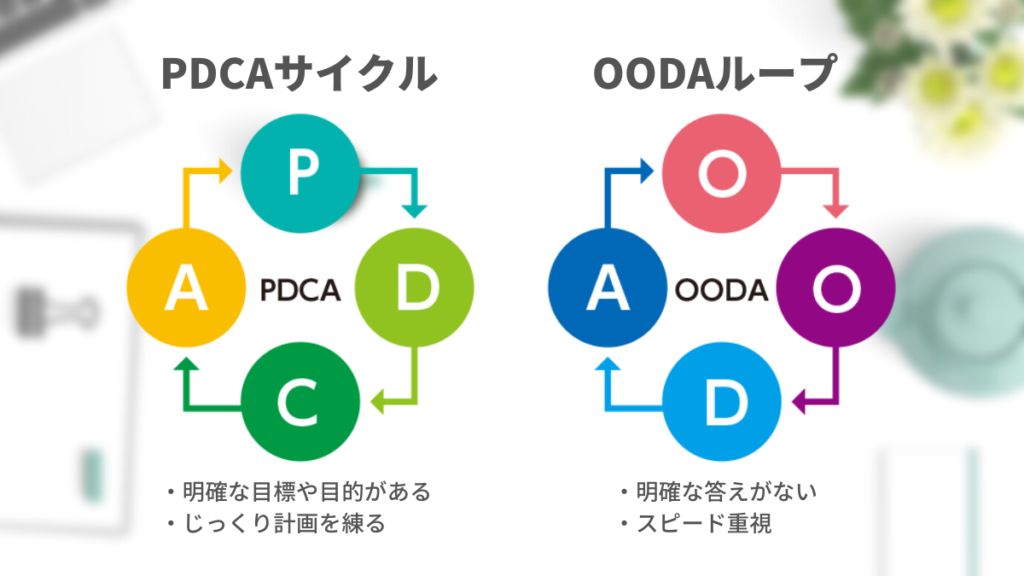 PDCAサイクル

P
D
C
A
PDCA

・明確な目標や目的がある
・じっくり計画を練る

OODAループ

O
O
D
A
OODA

・明確な答えがない
・スピード重視